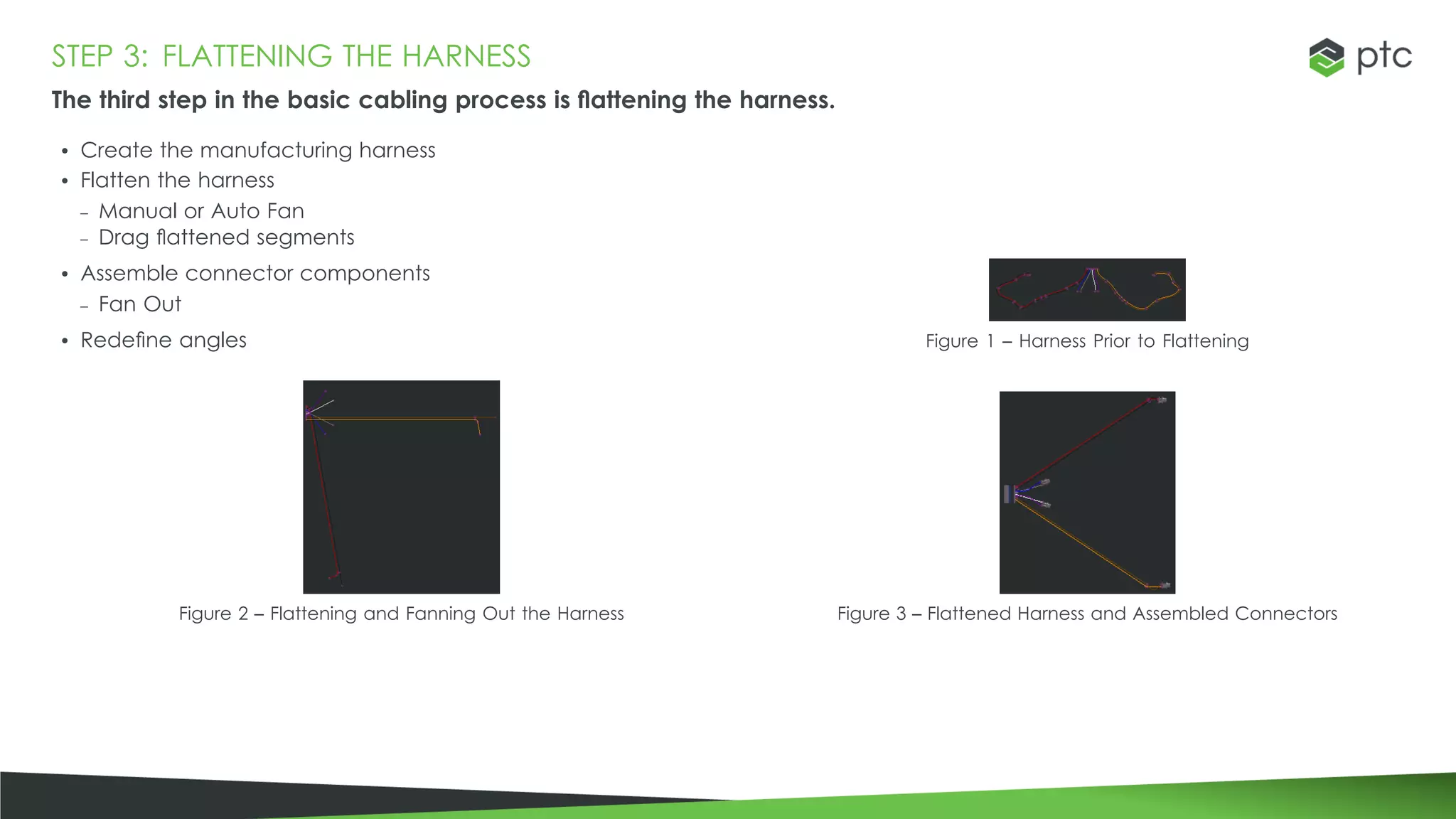 STEP 3: FLATTENING THE HARNESS

ptc

The third step in the basic cabling process is flattening the harness.

• Create the manufacturing harness
• Flatten the harness
  – Manual or Auto Fan
  – Drag flattened segments
• Assemble connector components
  – Fan Out
• Redefine angles

Figure 1 – Harness Prior to Flattening

Figure 2 – Flattening and Fanning Out the Harness

Figure 3 – Flattened Harness and Assembled Connectors